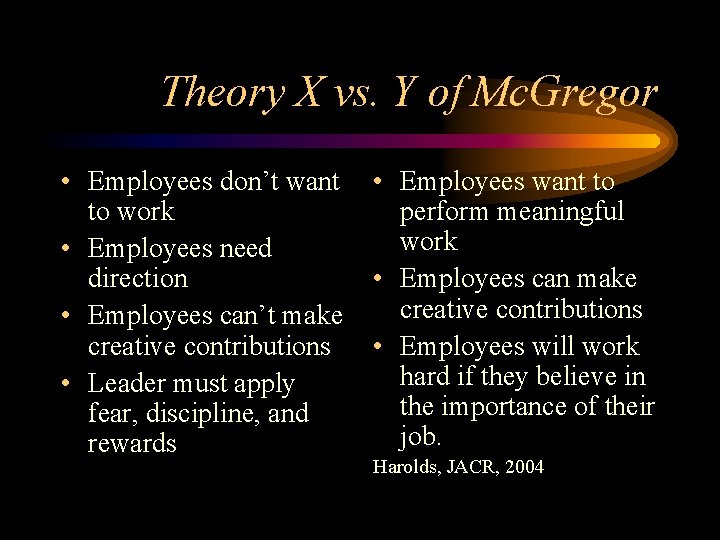 Theory X vs. Y of McGregor

• Employees don't want to work
• Employees need direction
• Employees can't make creative contributions
• Leader must apply fear, discipline, and rewards

• Employees want to perform meaningful work
• Employees can make creative contributions
• Employees will work hard if they believe in the importance of their job.

Harolds, JACR, 2004